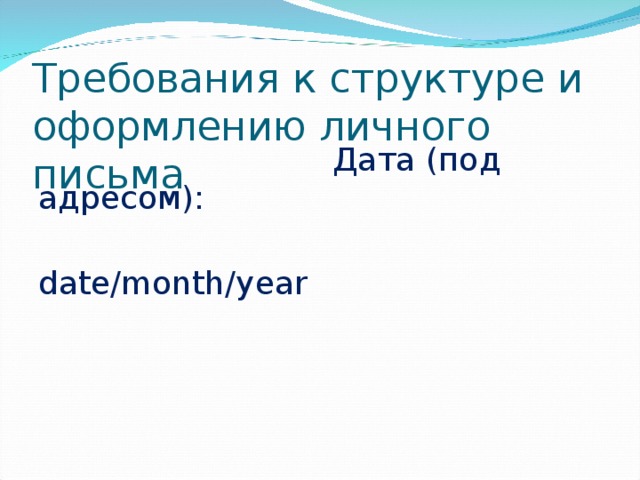 Требования к структуре и оформлению личного письма

Дата (под адресом):

date/month/year